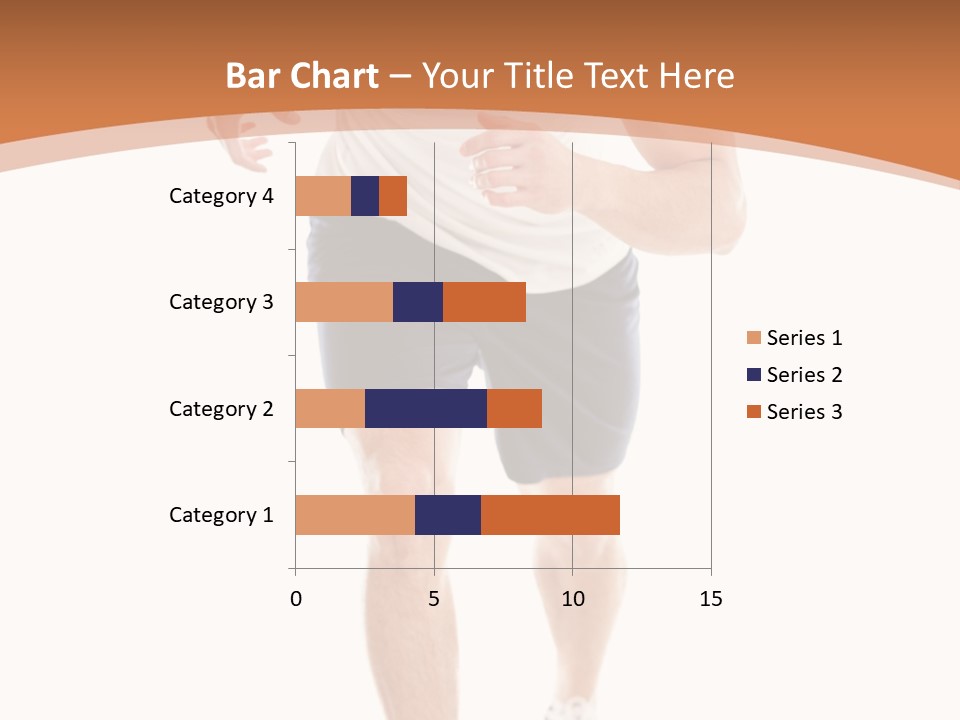 Bar Chart – Your Title Text Here

Category 4
Category 3
Category 2
Category 1

0
5
10
15

Series 1
Series 2
Series 3